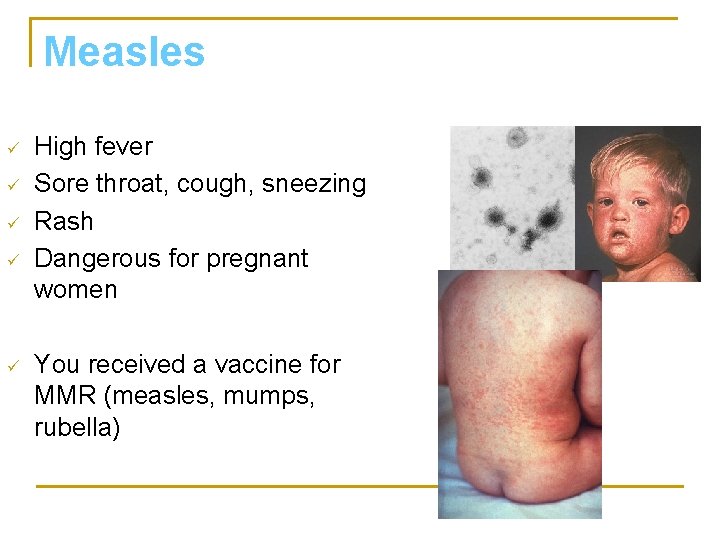 Measles

✓ High fever
✓ Sore throat, cough, sneezing
✓ Rash
✓ Dangerous for pregnant women

✓ You received a vaccine for MMR (measles, mumps, rubella)